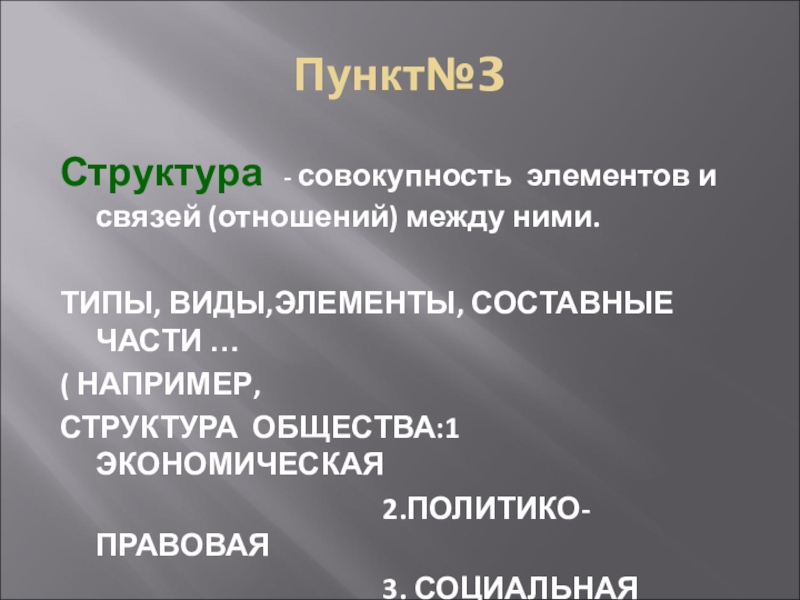 Пункт№3

Структура - совокупность элементов и связей (отношений) между ними.

ТИПЫ, ВИДЫ,ЭЛЕМЕНТЫ, СОСТАВНЫЕ ЧАСТИ …

( НАПРИМЕР,

СТРУКТУРА ОБЩЕСТВА:1 ЭКОНОМИЧЕСКАЯ

2.ПОЛИТИКО-ПРАВОВАЯ

3. СОЦИАЛЬНАЯ